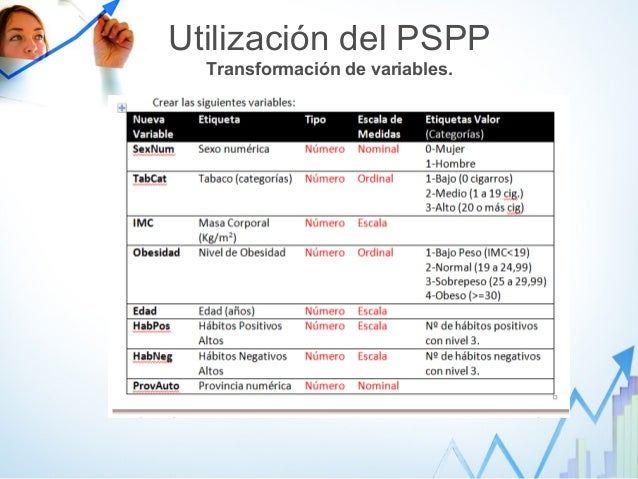 Utilización del PSPP
Transformación de variables.

Crear las siguientes variables:

| Nueva Variable | Etiqueta | Tipo | Escala de Medidas | Etiquetas Valor (Categorías) |
|---|---|---|---|---|
| SexNum | Sexo numérica | Número | Nominal | 0-Mujer 1-Hombre |
| TabCat | Tabaco (categorías) | Número | Ordinal | 1-Bajo (0 cigarros) 2-Medio (1 a 19 cig.) 3-Alto (20 o más cig) |
| IMC | Masa Corporal (Kg/m$^2$) | Número | Escala | |
| Obesidad | Nivel de Obesidad | Número | Ordinal | 1-Bajo Peso (IMC<19) 2-Normal (19 a 24,99) 3-Sobrepeso (25 a 29,99) 4-Obeso (>=30) |
| Edad | Edad (años) | Número | Escala | |
| HabPos | Hábitos Positivos Altos | Número | Escala | Nº de hábitos positivos con nivel 3. |
| HabNeg | Hábitos Negativos Altos | Número | Escala | Nº de hábitos negativos con nivel 3. |
| ProvAuto | Provincia numérica | Número | Nominal | |